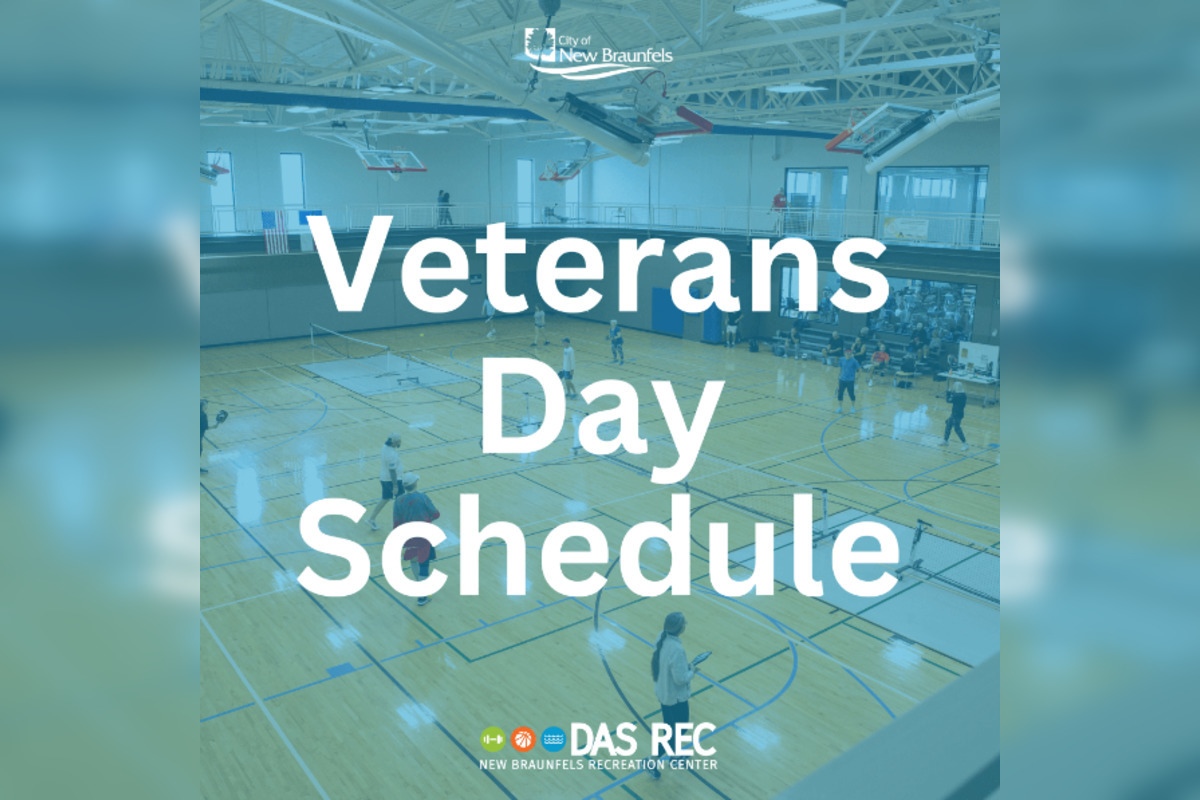 City of
New Braunfels

Veterans Day Schedule

DAS REC
NEW BRAUNFELS RECREATION CENTER